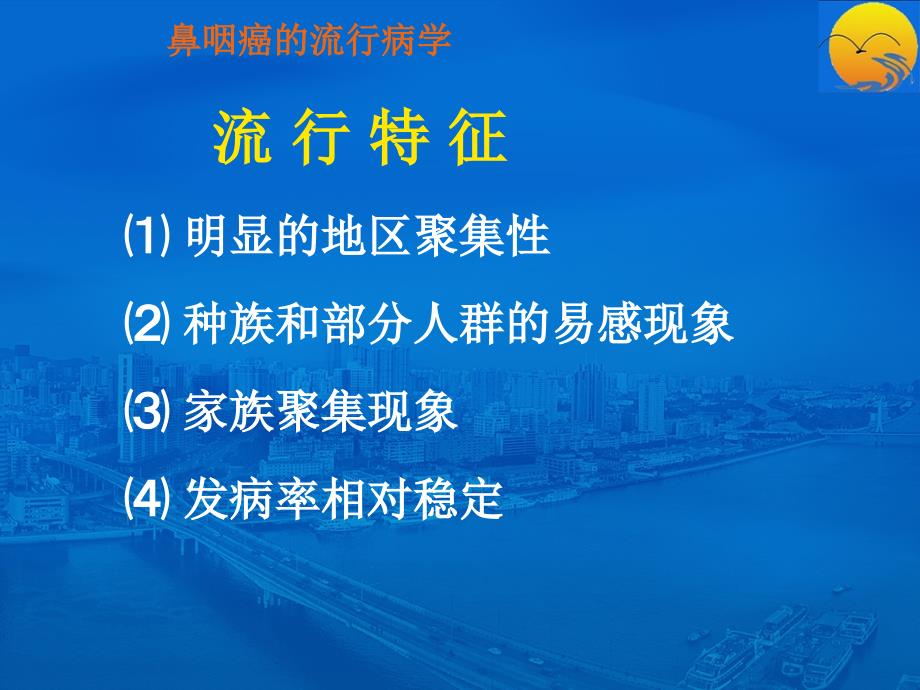 鼻咽癌的流行病学

流 行 特 征

⑴ 明显的地区聚集性

⑵ 种族和部分人群的易感现象

⑶ 家族聚集现象

⑷ 发病率相对稳定